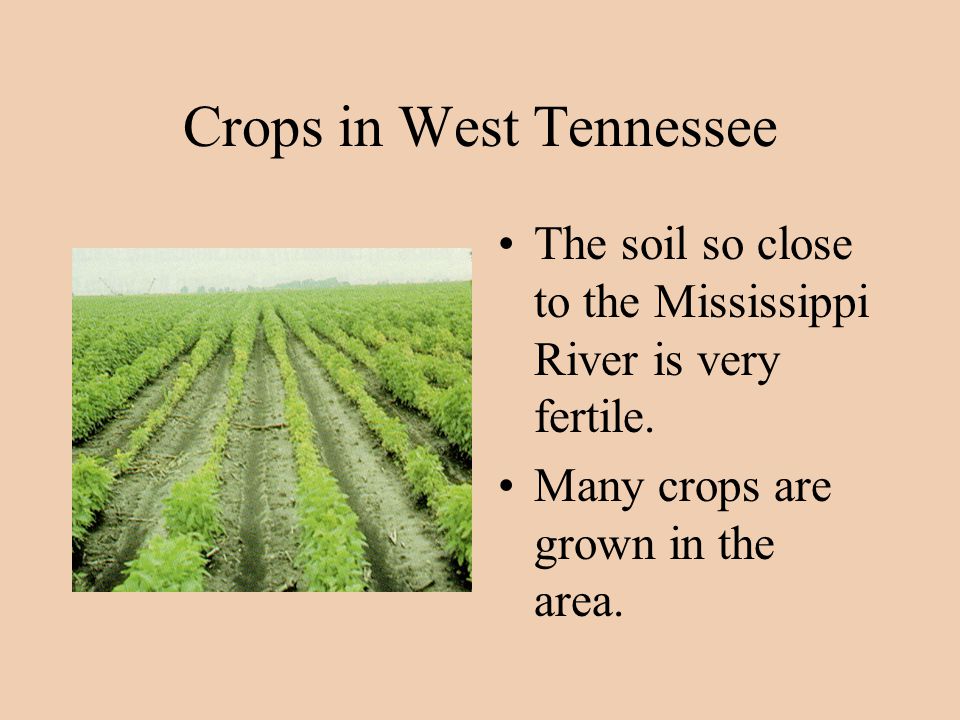 Crops in West Tennessee

• The soil so close to the Mississippi River is very fertile.
• Many crops are grown in the area.